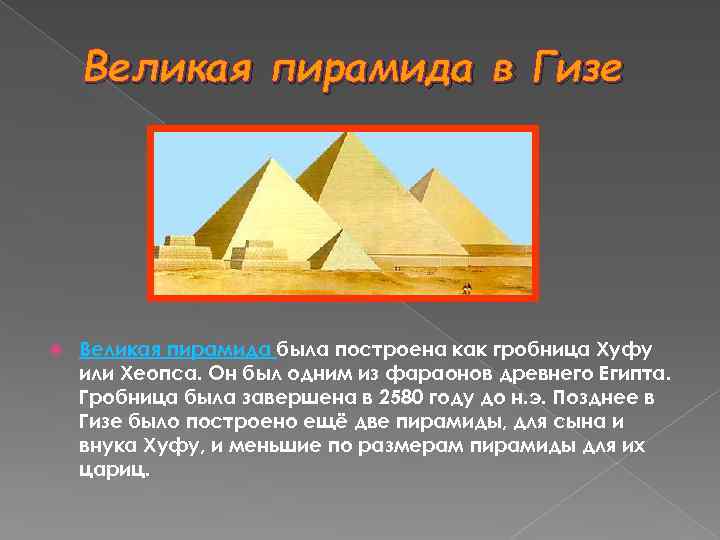 Великая пирамида в Гизе

Великая пирамида была построена как гробница Хуфу или Хеопса. Он был одним из фараонов древнего Египта. Гробница была завершена в 2580 году до н.э. Позднее в Гизе было построено ещё две пирамиды, для сына и внука Хуфу, и меньшие по размерам пирамиды для их цариц.